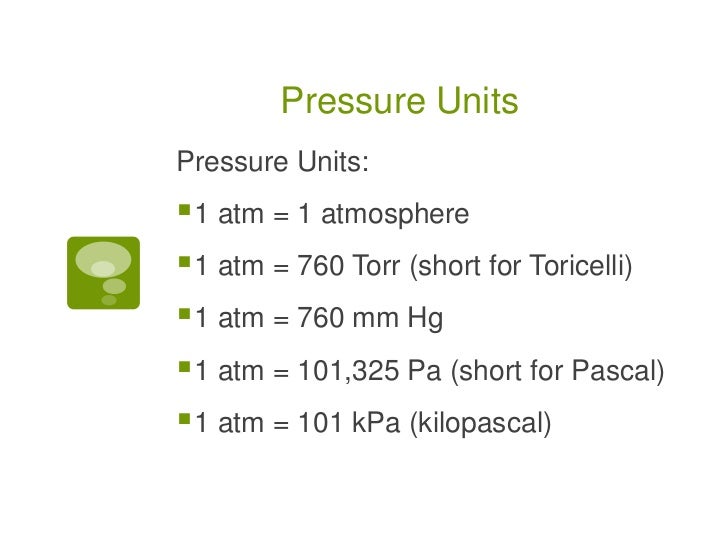 Pressure Units

Pressure Units:

- 1 atm = 1 atmosphere
- 1 atm = 760 Torr (short for Toricelli)
- 1 atm = 760 mm Hg
- 1 atm = 101,325 Pa (short for Pascal)
- 1 atm = 101 kPa (kilopascal)